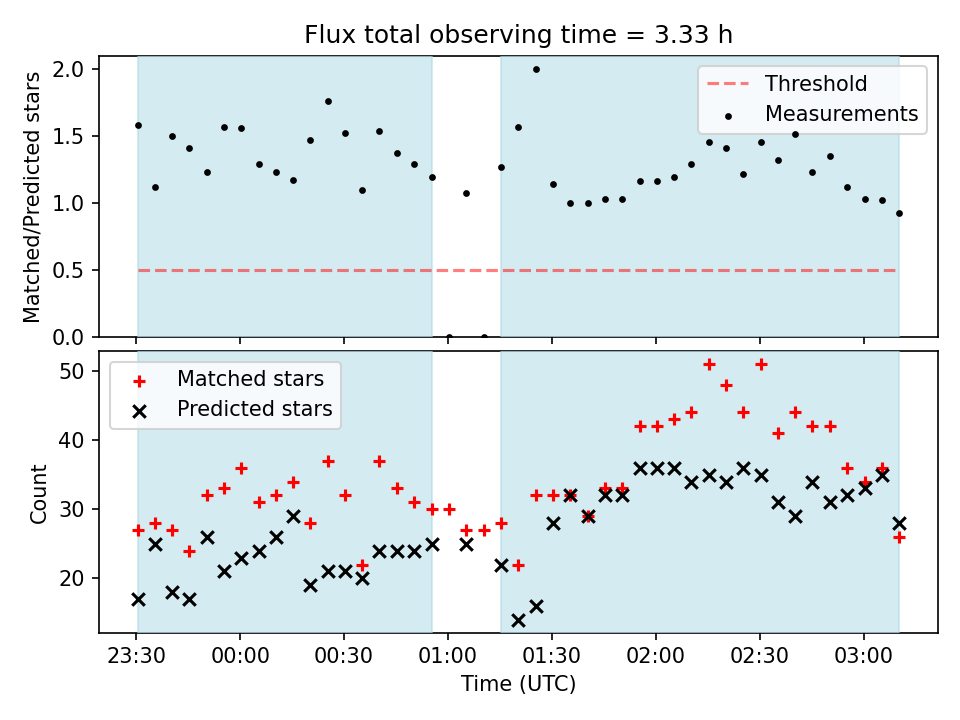 Flux total observing time = 3.33 h

Matched/Predicted stars

2.0
1.5
1.0
0.5
0.0

Threshold
Measurements

Count

50
40
30
20

Matched stars
Predicted stars

23:30 00:00 00:30 01:00 01:30 02:00 02:30 03:00

Time (UTC)